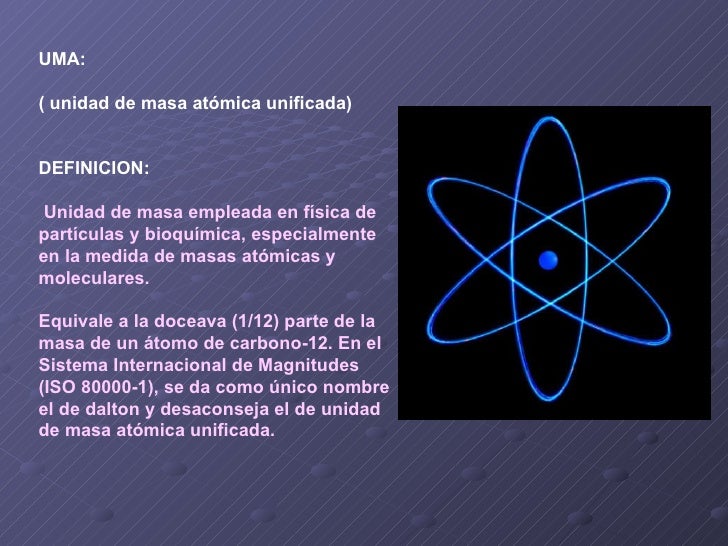 UMA:

( unidad de masa atómica unificada)

DEFINICION:

Unidad de masa empleada en física de partículas y bioquímica, especialmente en la medida de masas atómicas y moleculares.

Equivale a la doceava (1/12) parte de la masa de un átomo de carbono-12. En el Sistema Internacional de Magnitudes (ISO 80000-1), se da como único nombre el de dalton y desaconseja el de unidad de masa atómica unificada.